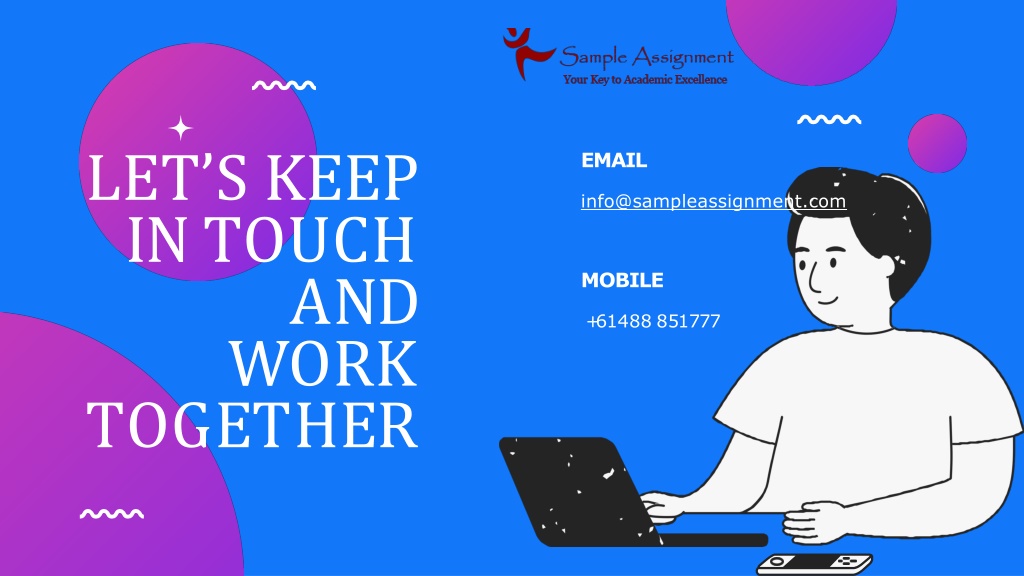 Sample Assignment
Your Key to Academic Excellence

LET'S KEEP IN TOUCH AND WORK TOGETHER

EMAIL
info@sampleassignment.com

MOBILE
+61488 851777